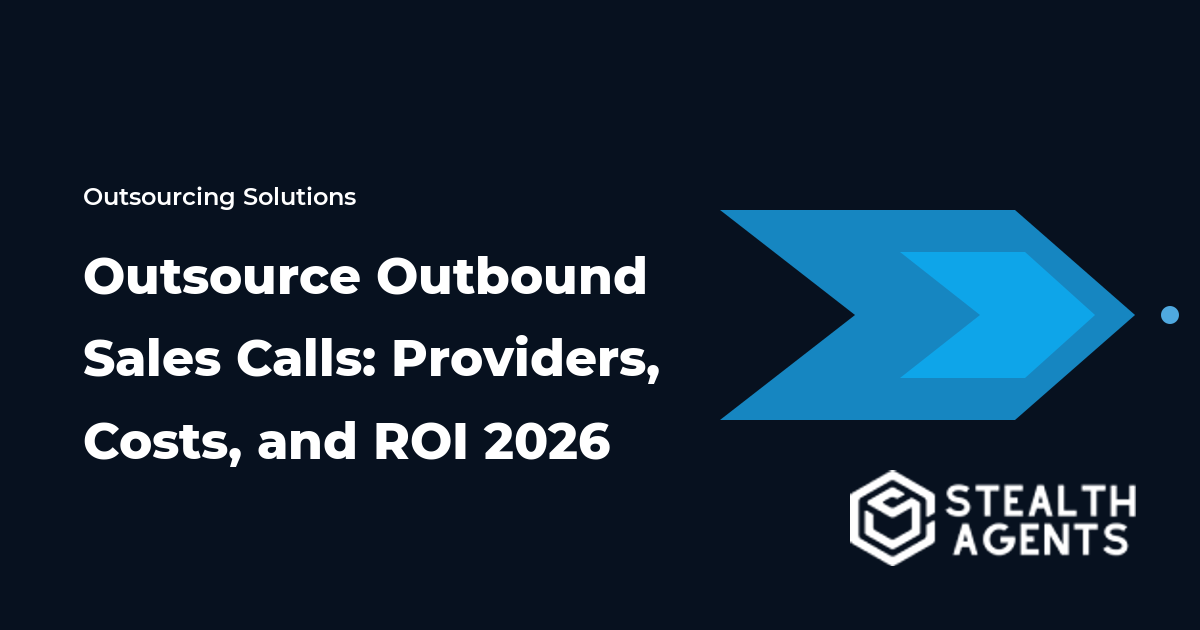 Outsourcing Solutions

Outsource Outbound Sales Calls: Providers, Costs, and ROI 2026

STEALTH AGENTS